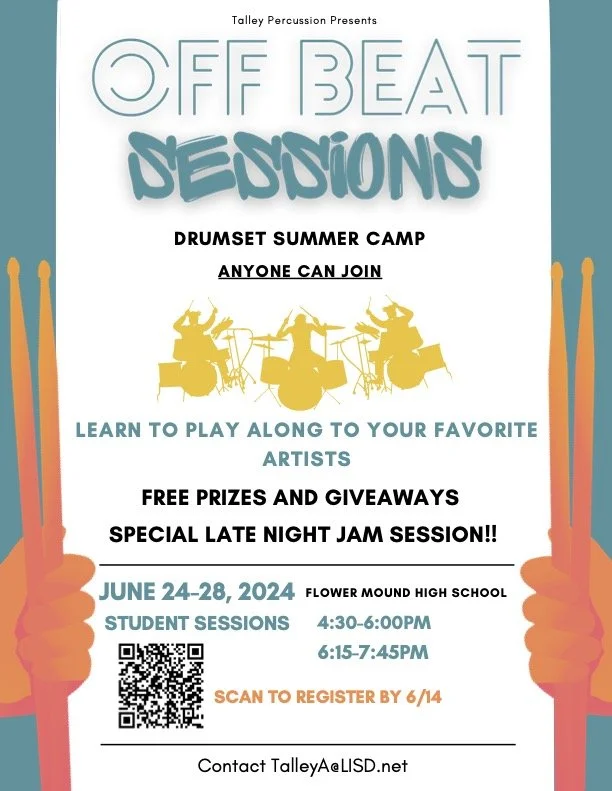 Talley Percussion Presents

OFF BEAT

SESSIONS

DRUMSET SUMMER CAMP

ANYONE CAN JOIN

LEARN TO PLAY ALONG TO YOUR FAVORITE ARTISTS

FREE PRIZES AND GIVEAWAYS

SPECIAL LATE NIGHT JAM SESSION!!

JUNE 24-28, 2024 FLOWER MOUND HIGH SCHOOL

STUDENT SESSIONS 4:30-6:00PM

6:15-7:45PM

SCAN TO REGISTER BY 6/14

Contact TalleyA@LISD.net